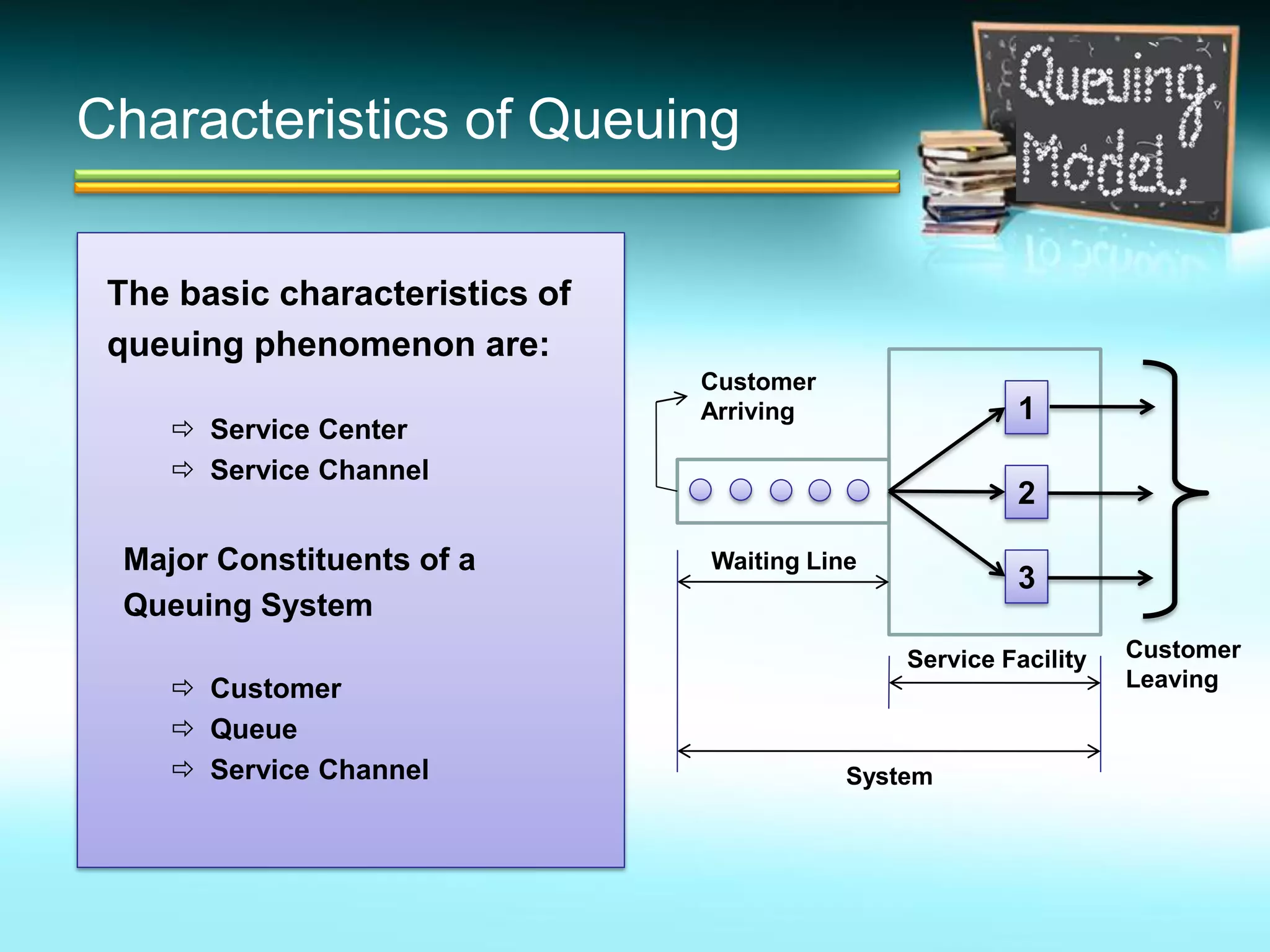 Characteristics of Queuing

Queuing Model

The basic characteristics of queuing phenomenon are:

⇨ Service Center
⇨ Service Channel

Major Constituents of a Queuing System

⇨ Customer
⇨ Queue
⇨ Service Channel

Customer Arriving

1
2
3

Waiting Line

Service Facility

Customer Leaving

System